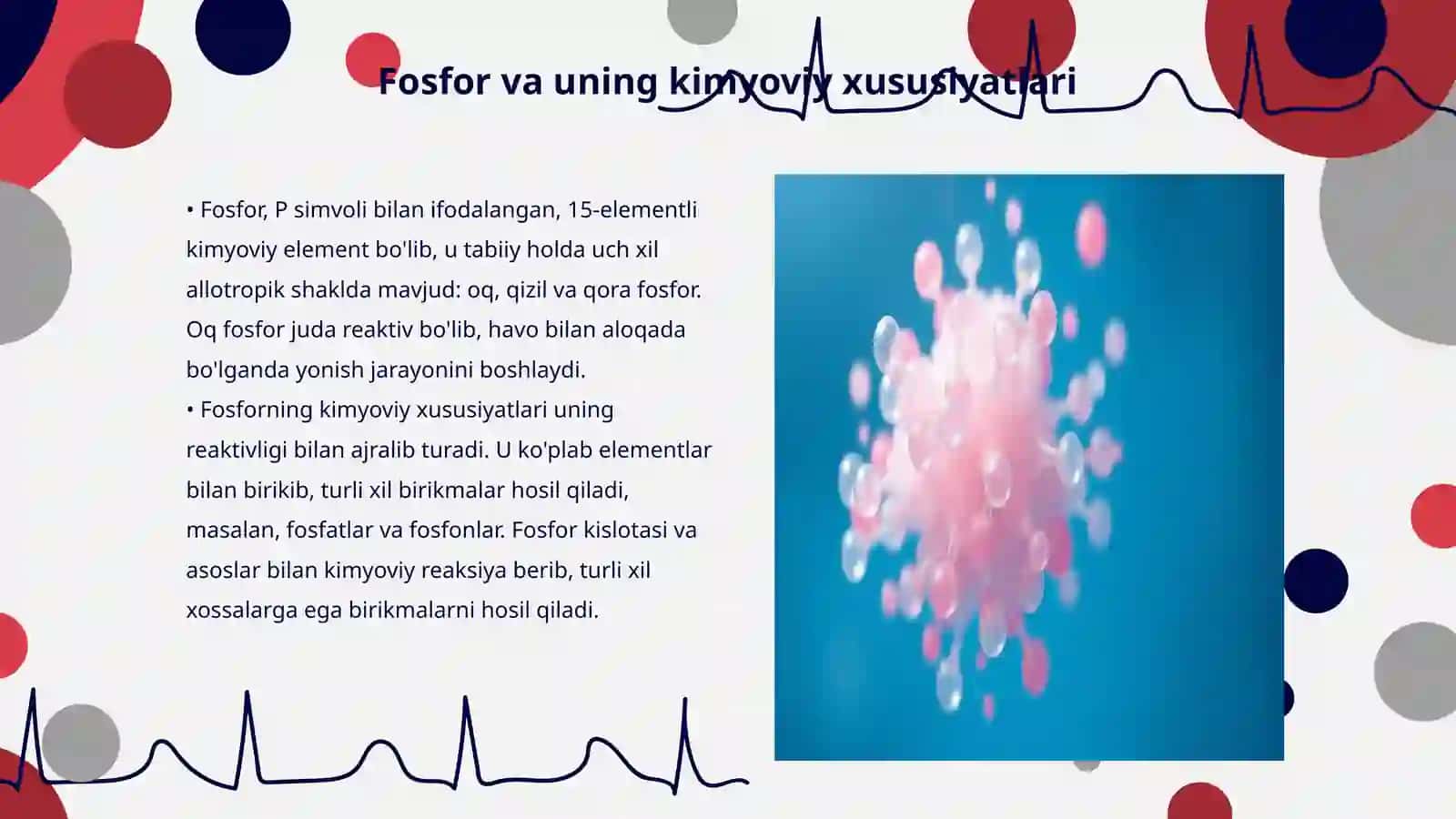 Fosfor va uning kimyoviy xususiyatlari

• Fosfor, P simvoli bilan ifodalangan, 15-elementli kimyoviy element bo'lib, u tabiiy holda uch xil allotropik shaklda mavjud: oq, qizil va qora fosfor. Oq fosfor juda reaktiv bo'lib, havo bilan aloqada bo'lganda yonish jarayonini boshlaydi.
• Fosforning kimyoviy xususiyatlari uning reaktivligi bilan ajralib turadi. U ko'plab elementlar bilan birikib, turli xil birikmalar hosil qiladi, masalan, fosfatlar va fosfonlar. Fosfor kislotasi va asoslar bilan kimyoviy reaksiya berib, turli xil xossalarga ega birikmalarni hosil qiladi.